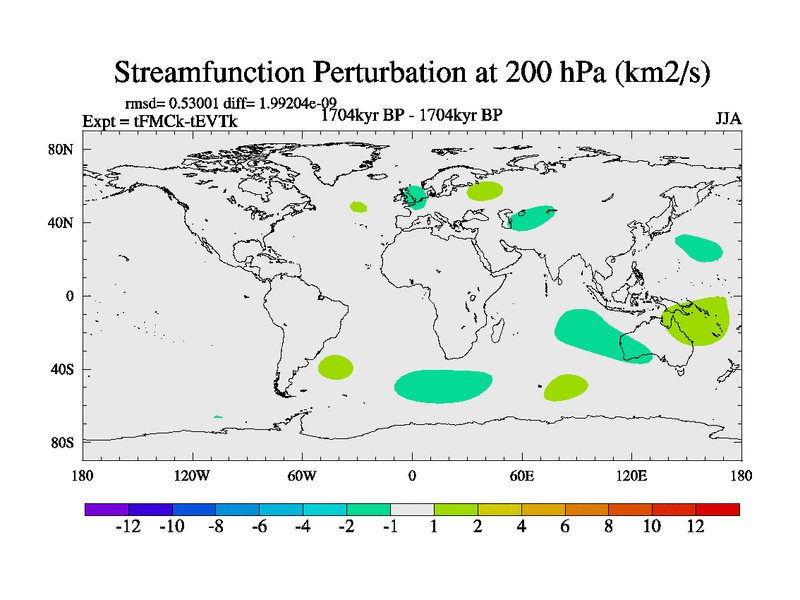 Streamfunction Perturbation at 200 hPa (km2/s)

rmsd= 0.53001 diff= 1.99204e-09
Expt = tFMCk-tEVTk
1704kyr BP - 1704kyr BP
JJA

80N
40N
0
40S
80S

180
120W
60W
0
60E
120E
180

-12 -10 -8 -6 -4 -2 -1 1 2 4 6 8 10 12